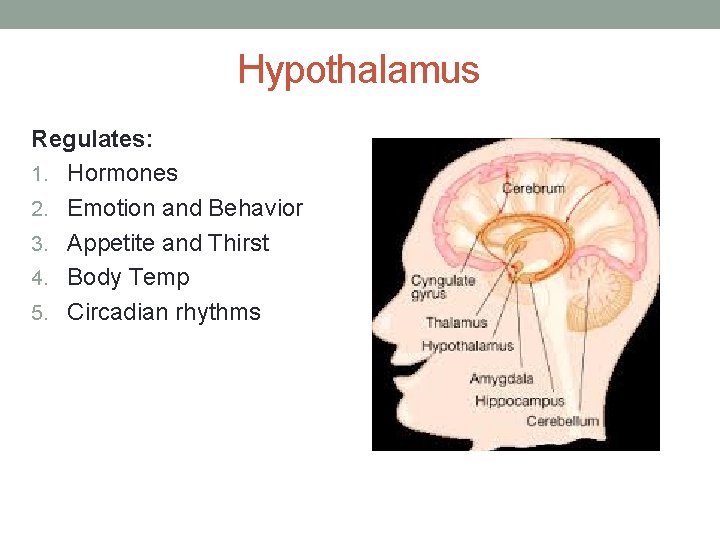 Hypothalamus

Regulates:
1. Hormones
2. Emotion and Behavior
3. Appetite and Thirst
4. Body Temp
5. Circadian rhythms

Cerebrum
Cyngulate gyrus
Thalamus
Hypothalamus
Amygdala
Hippocampus
Cerebellum